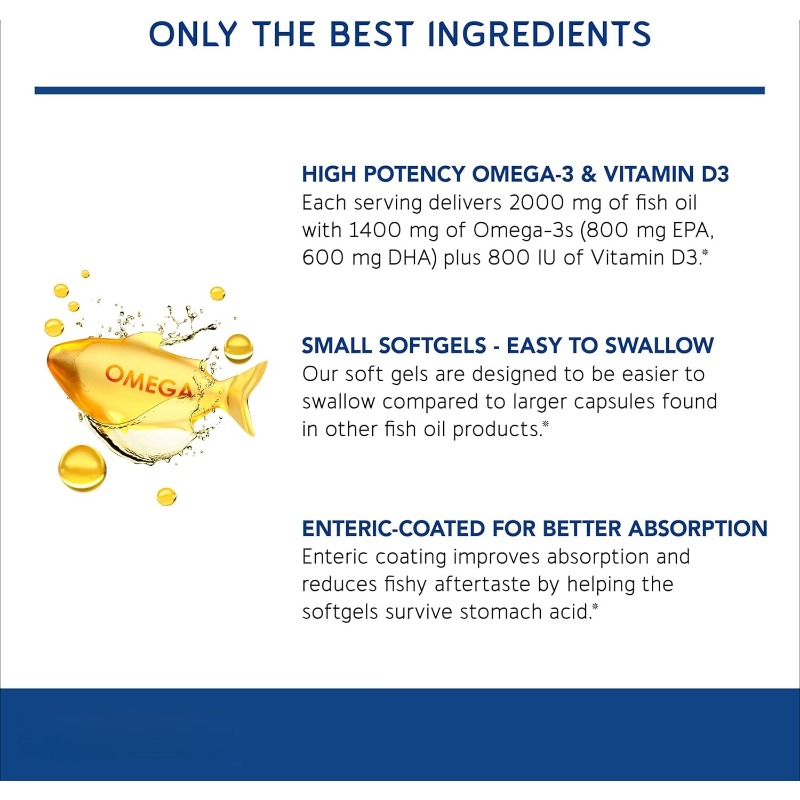 ONLY THE BEST INGREDIENTS

OMEGA

HIGH POTENCY OMEGA-3 & VITAMIN D3
Each serving delivers 2000 mg of fish oil with 1400 mg of Omega-3s (800 mg EPA, 600 mg DHA) plus 800 IU of Vitamin D3.*

SMALL SOFTGELS - EASY TO SWALLOW
Our soft gels are designed to be easier to swallow compared to larger capsules found in other fish oil products.*

ENTERIC-COATED FOR BETTER ABSORPTION
Enteric coating improves absorption and reduces fishy aftertaste by helping the softgels survive stomach acid.*